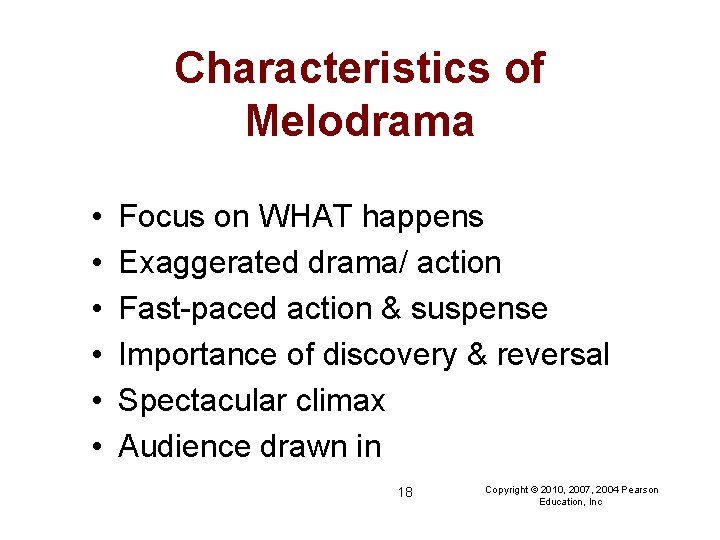 Characteristics of Melodrama

• Focus on WHAT happens
• Exaggerated drama/ action
• Fast-paced action & suspense
• Importance of discovery & reversal
• Spectacular climax
• Audience drawn in

18

Copyright © 2010, 2007, 2004 Pearson Education, Inc